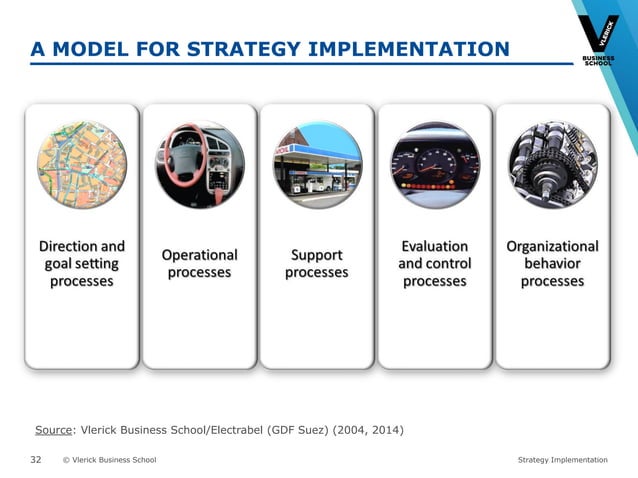 A MODEL FOR STRATEGY IMPLEMENTATION

VLERICK BUSINESS SCHOOL

Direction and goal setting processes

Operational processes

Support processes

Evaluation and control processes

Organizational behavior processes

Source: Vlerick Business School/Electrabel (GDF Suez) (2004, 2014)

32 © Vlerick Business School

Strategy Implementation